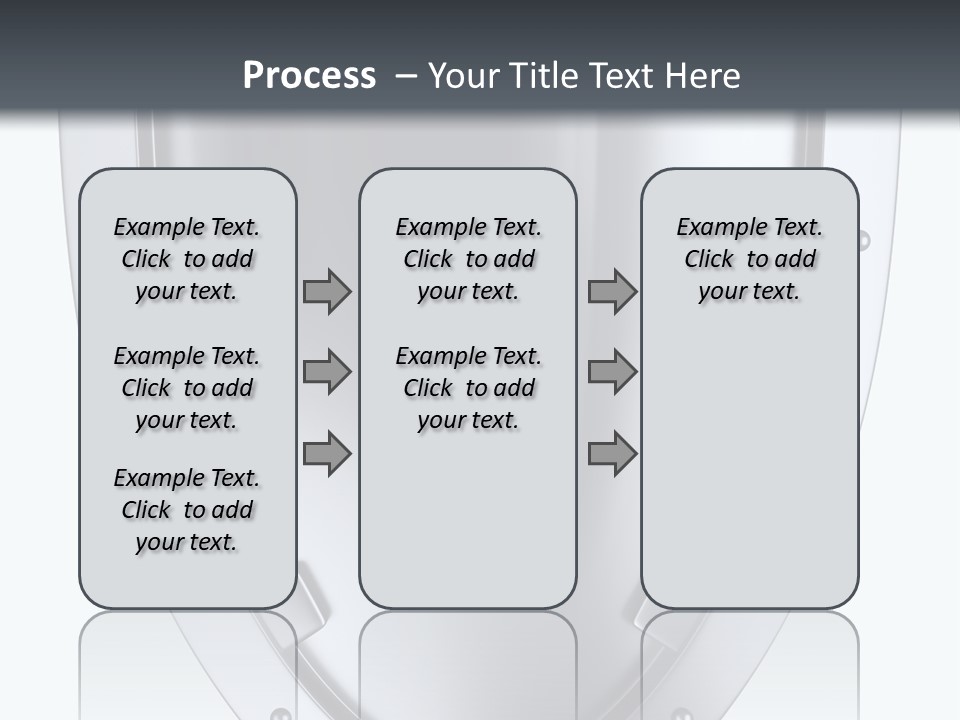 Process – Your Title Text Here

Example Text. Click to add your text.

Example Text. Click to add your text.

Example Text. Click to add your text.

Example Text. Click to add your text.

Example Text. Click to add your text.

Example Text. Click to add your text.